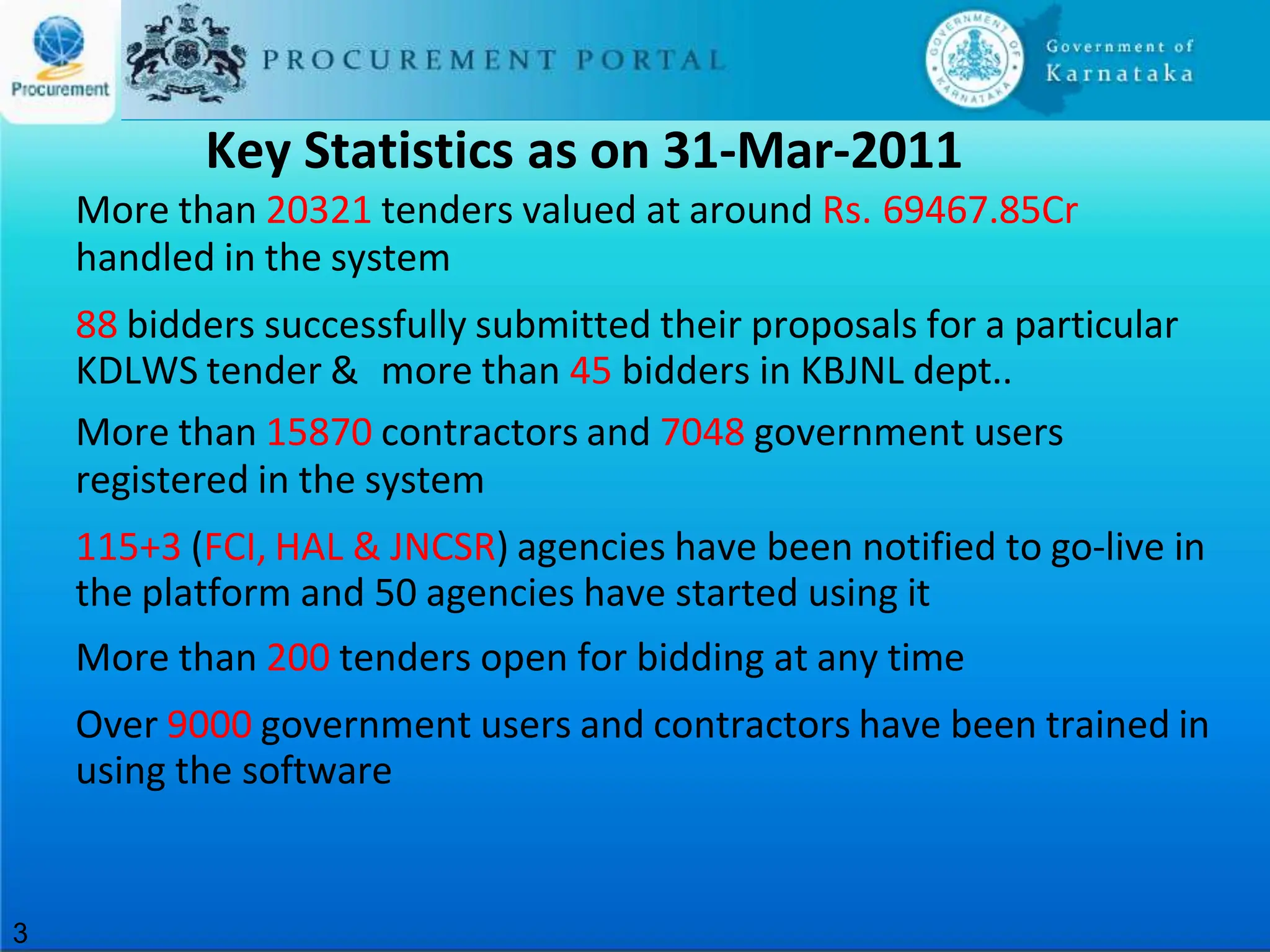 Procurement

PROCUREMENT PORTAL

GOVERNMENT OF KARNATAKA

Government of Karnataka

Key Statistics as on 31-Mar-2011

More than 20321 tenders valued at around Rs. 69467.85Cr handled in the system

88 bidders successfully submitted their proposals for a particular KDLWS tender & more than 45 bidders in KBJNL dept..

More than 15870 contractors and 7048 government users registered in the system

115+3 (FCI, HAL & JNCSR) agencies have been notified to go-live in the platform and 50 agencies have started using it

More than 200 tenders open for bidding at any time

Over 9000 government users and contractors have been trained in using the software

3